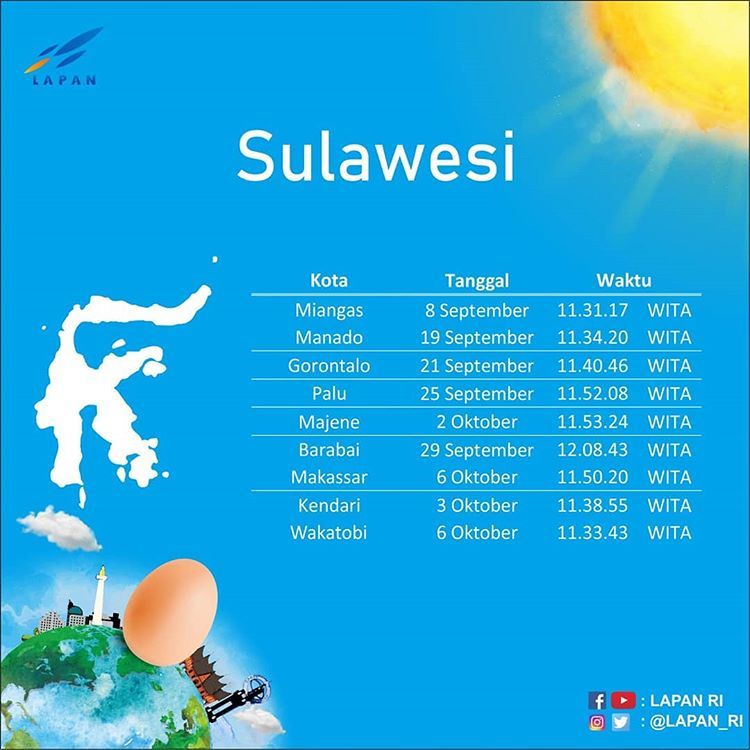 LAPAN

Sulawesi

| Kota | Tanggal | Waktu |
|---|---|---|
| Miangas | 8 September | 11.31.17 WITA |
| Manado | 19 September | 11.34.20 WITA |
| Gorontalo | 21 September | 11.40.46 WITA |
| Palu | 25 September | 11.52.08 WITA |
| Majene | 2 Oktober | 11.53.24 WITA |
| Barabai | 29 September | 12.08.43 WITA |
| Makassar | 6 Oktober | 11.50.20 WITA |
| Kendari | 3 Oktober | 11.38.55 WITA |
| Wakatobi | 6 Oktober | 11.33.43 WITA |

: LAPAN RI
: @LAPAN_RI